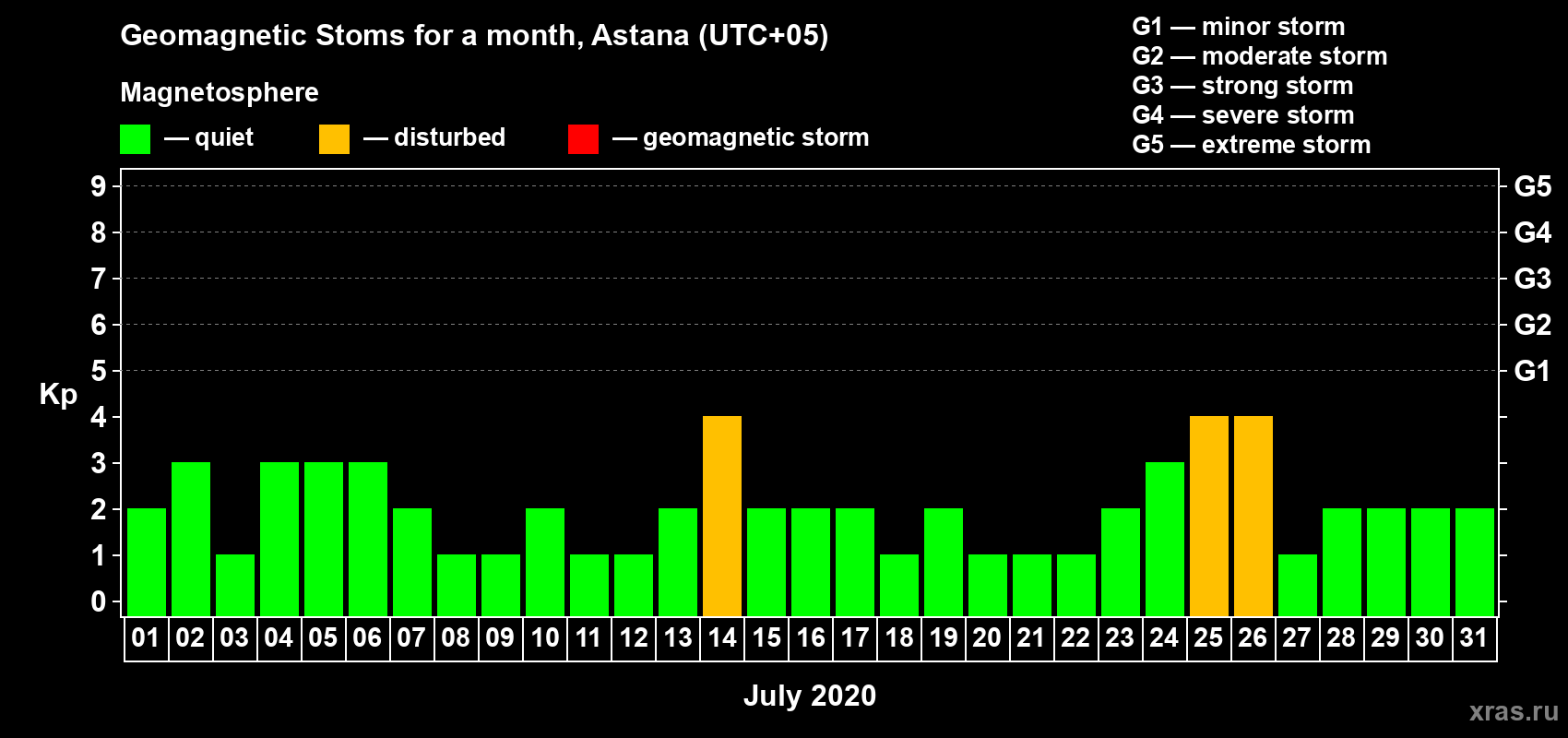 Geomagnetic Stoms for a month, Astana (UTC+05)

Magnetosphere

— quiet — disturbed — geomagnetic storm

G1 — minor storm
G2 — moderate storm
G3 — strong storm
G4 — severe storm
G5 — extreme storm

Kp

9 8 7 6 5 4 3 2 1 0

G5 G4 G3 G2 G1

01 02 03 04 05 06 07 08 09 10 11 12 13 14 15 16 17 18 19 20 21 22 23 24 25 26 27 28 29 30 31

July 2020

xras.ru